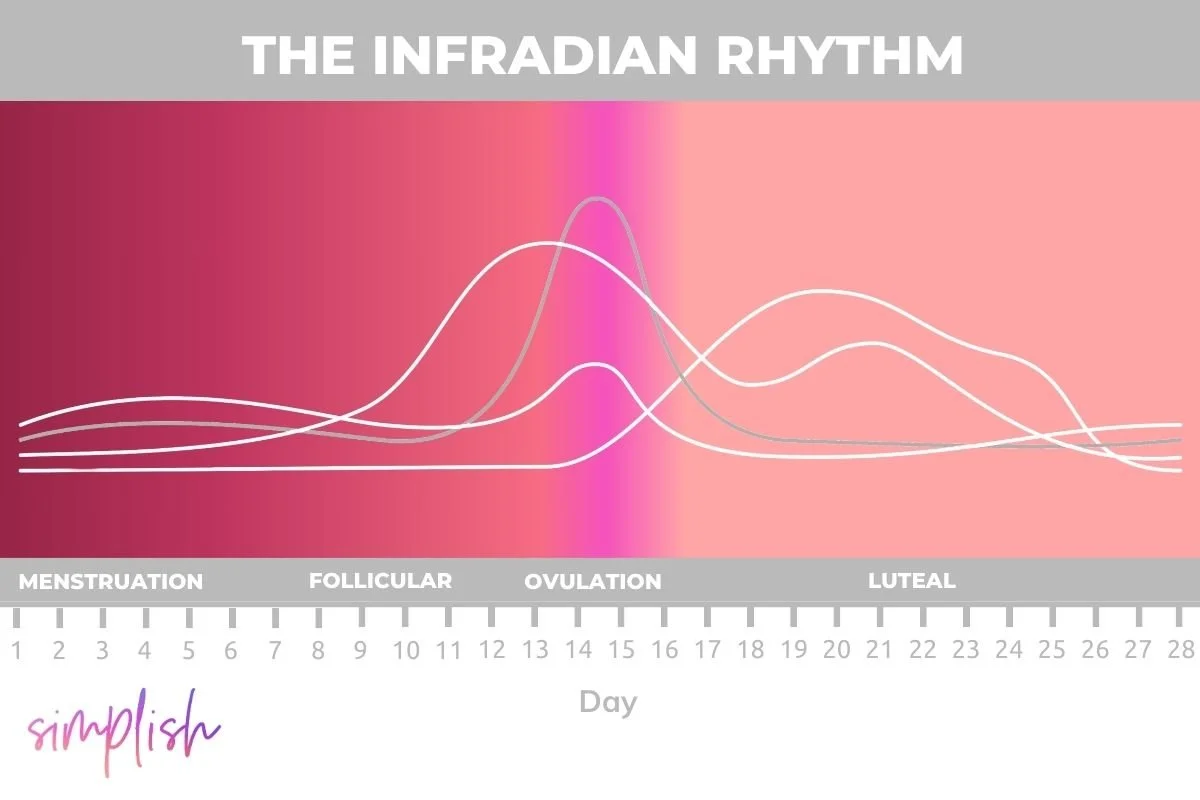 THE INFRADIAN RHYTHM

MENSTRUATION FOLLICULAR OVULATION LUTEAL

1 2 3 4 5 6 7 8 9 10 11 12 13 14 15 16 17 18 19 20 21 22 23 24 25 26 27 28

Day

simplish